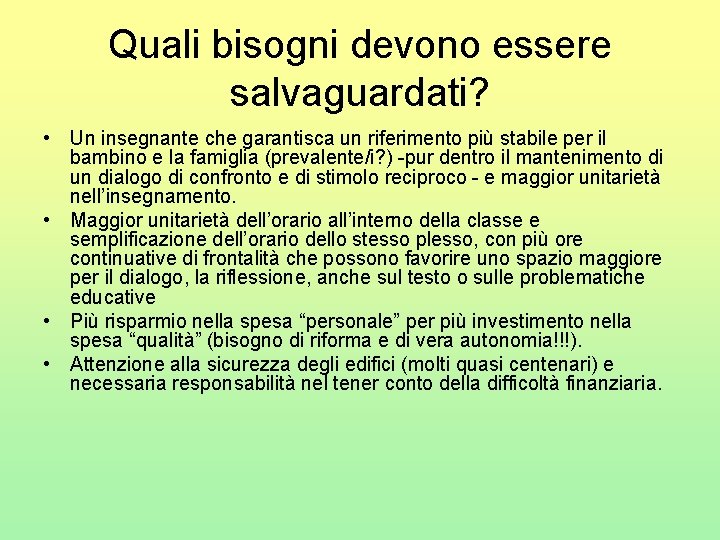 Quali bisogni devono essere salvaguardati?

• Un insegnante che garantisca un riferimento più stabile per il bambino e la famiglia (prevalente/i?) -pur dentro il mantenimento di un dialogo di confronto e di stimolo reciproco - e maggior unitarietà nell'insegnamento.
• Maggior unitarietà dell'orario all'interno della classe e semplificazione dell'orario dello stesso plesso, con più ore continuative di frontalità che possono favorire uno spazio maggiore per il dialogo, la riflessione, anche sul testo o sulle problematiche educative
• Più risparmio nella spesa "personale" per più investimento nella spesa "qualità" (bisogno di riforma e di vera autonomia!!!).
• Attenzione alla sicurezza degli edifici (molti quasi centenari) e necessaria responsabilità nel tener conto della difficoltà finanziaria.